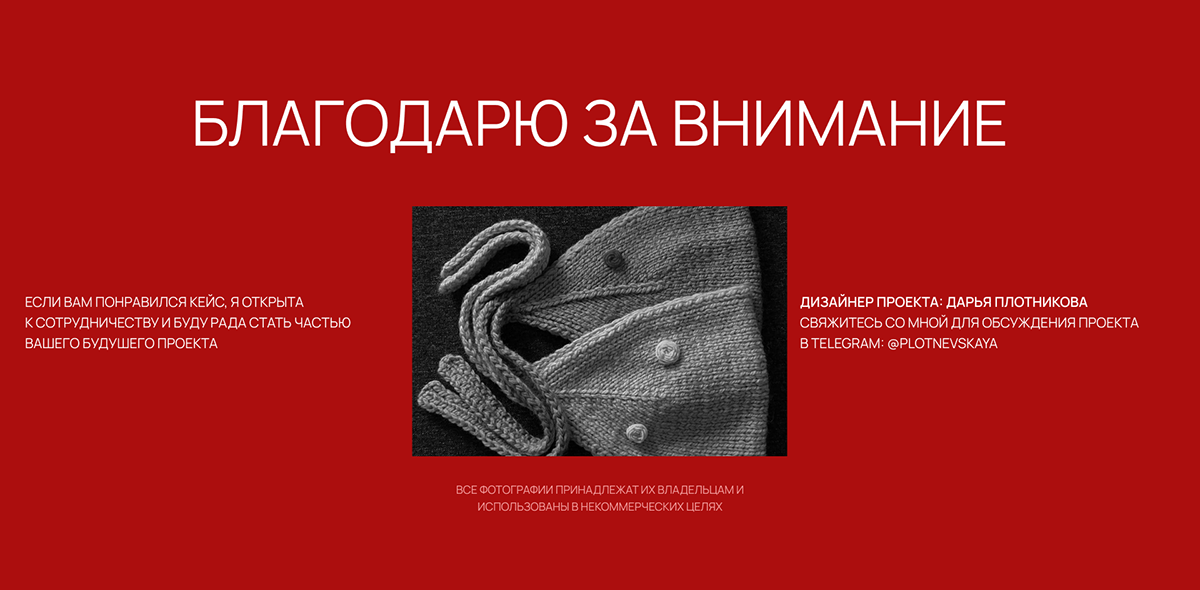 БЛАГОДАРЮ ЗА ВНИМАНИЕ

ЕСЛИ ВАМ ПОНРАВИЛСЯ КЕЙС, Я ОТКРЫТА К СОТРУДНИЧЕСТВУ И БУДУ РАДА СТАТЬ ЧАСТЬЮ ВАШЕГО БУДУЩЕГО ПРОЕКТА

ДИЗАЙНЕР ПРОЕКТА: ДАРЬЯ ПЛОТНИКОВА
СВЯЖИТЕСЬ СО МНОЙ ДЛЯ ОБСУЖДЕНИЯ ПРОЕКТА В TELEGRAM: @PLOTNEVSKAYA

ВСЕ ФОТОГРАФИИ ПРИНАДЛЕЖАТ ИХ ВЛАДЕЛЬЦАМ И ИСПОЛЬЗОВАНЫ В НЕКОММЕРЧЕСКИХ ЦЕЛЯХ